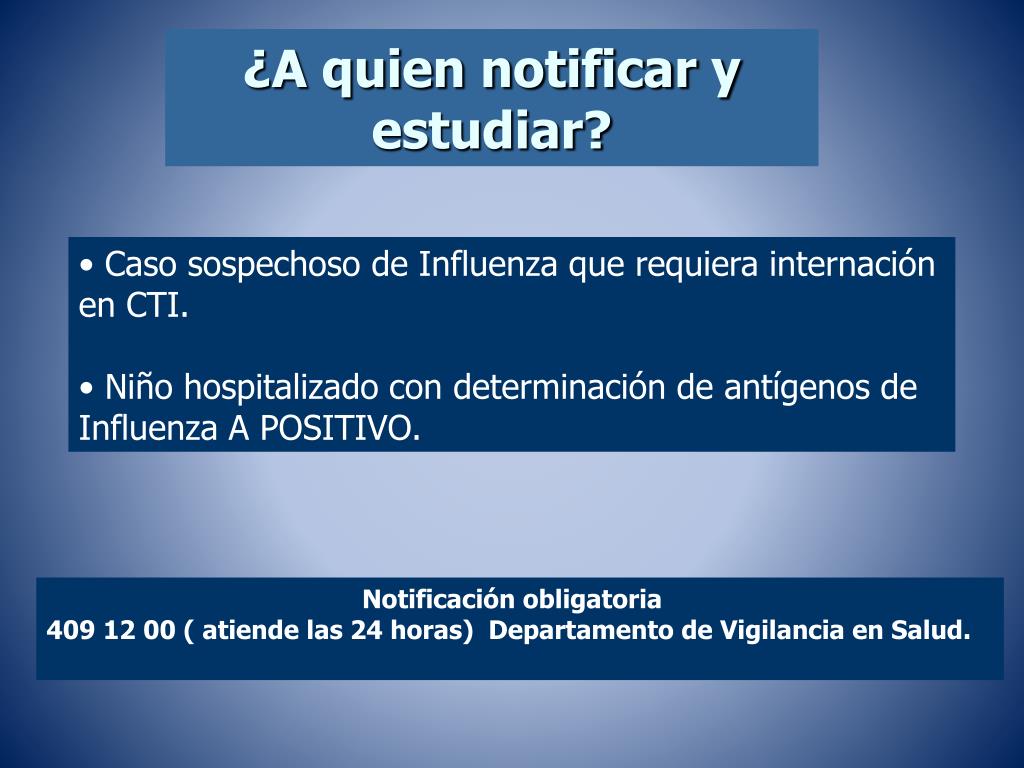 ¿A quien notificar y estudiar?

• Caso sospechoso de Influenza que requiera internación en CTI.

• Niño hospitalizado con determinación de antígenos de Influenza A POSITIVO.

Notificación obligatoria
409 12 00 ( atiende las 24 horas) Departamento de Vigilancia en Salud.